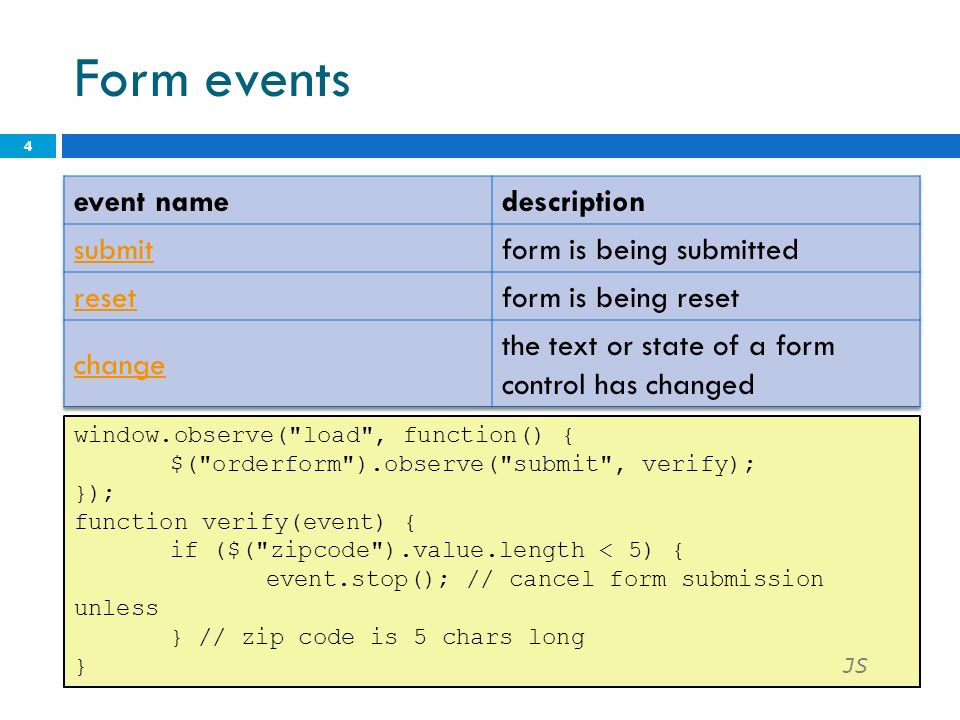 Form events

4

| event name | description |
|---|---|
| submit | form is being submitted |
| reset | form is being reset |
| change | the text or state of a form control has changed |

window.observe("load", function() {
	$("orderform").observe("submit", verify);
});
function verify(event) {
	if ($("zipcode").value.length < 5) {
		event.stop(); // cancel form submission
unless
	} // zip code is 5 chars long
}
JS